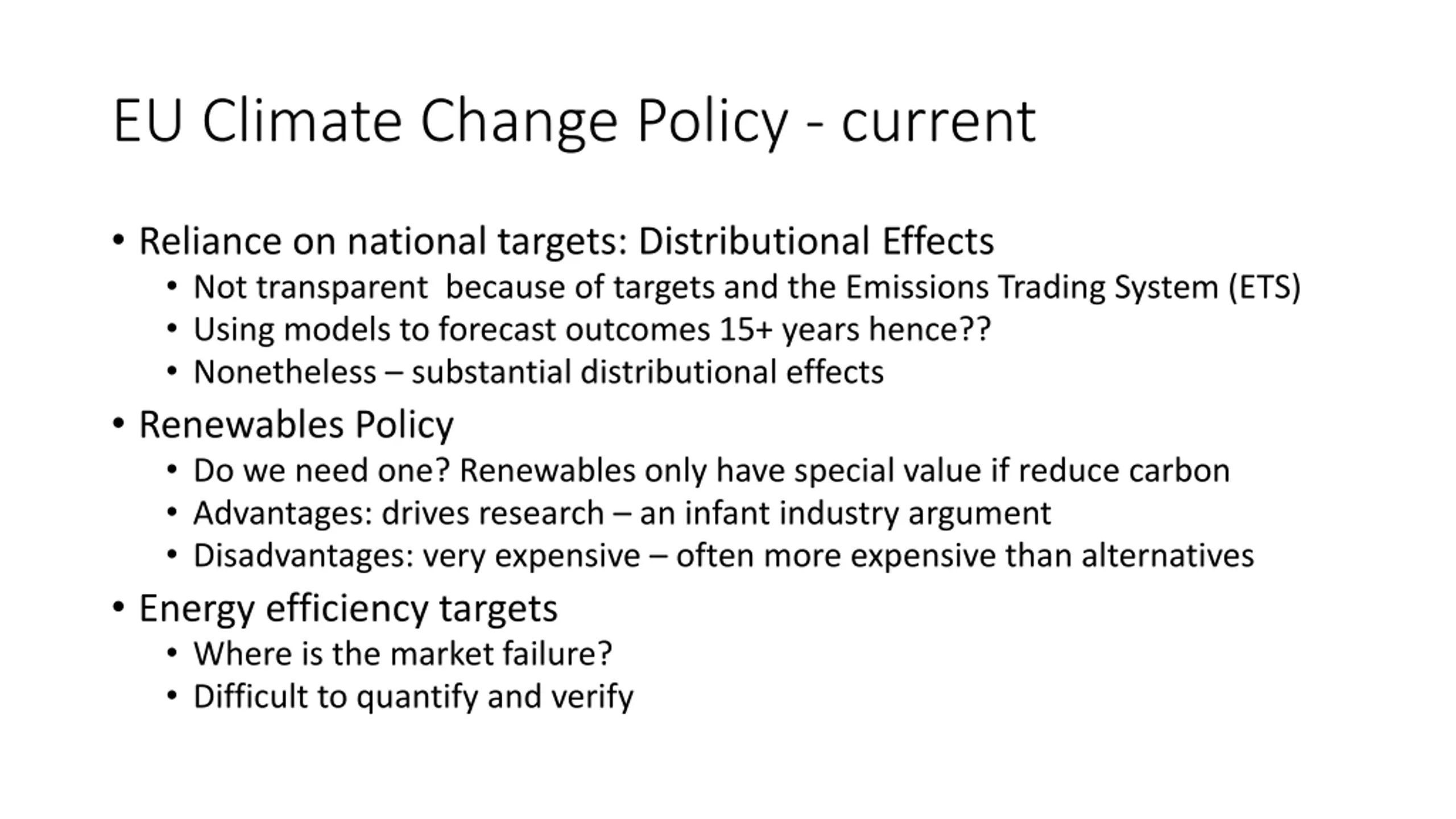 EU Climate Change Policy - current

• Reliance on national targets: Distributional Effects
  • Not transparent because of targets and the Emissions Trading System (ETS)
  • Using models to forecast outcomes 15+ years hence??
  • Nonetheless – substantial distributional effects
• Renewables Policy
  • Do we need one? Renewables only have special value if reduce carbon
  • Advantages: drives research – an infant industry argument
  • Disadvantages: very expensive – often more expensive than alternatives
• Energy efficiency targets
  • Where is the market failure?
  • Difficult to quantify and verify